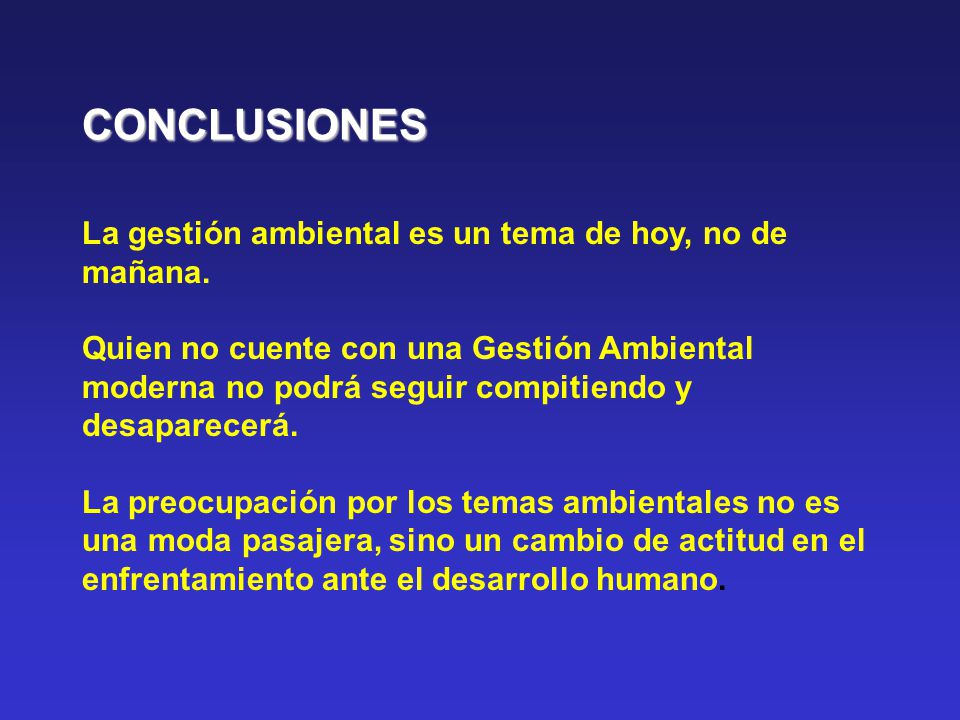 CONCLUSIONES

La gestión ambiental es un tema de hoy, no de mañana.

Quien no cuente con una Gestión Ambiental moderna no podrá seguir compitiendo y desaparecerá.

La preocupación por los temas ambientales no es una moda pasajera, sino un cambio de actitud en el enfrentamiento ante el desarrollo humano.